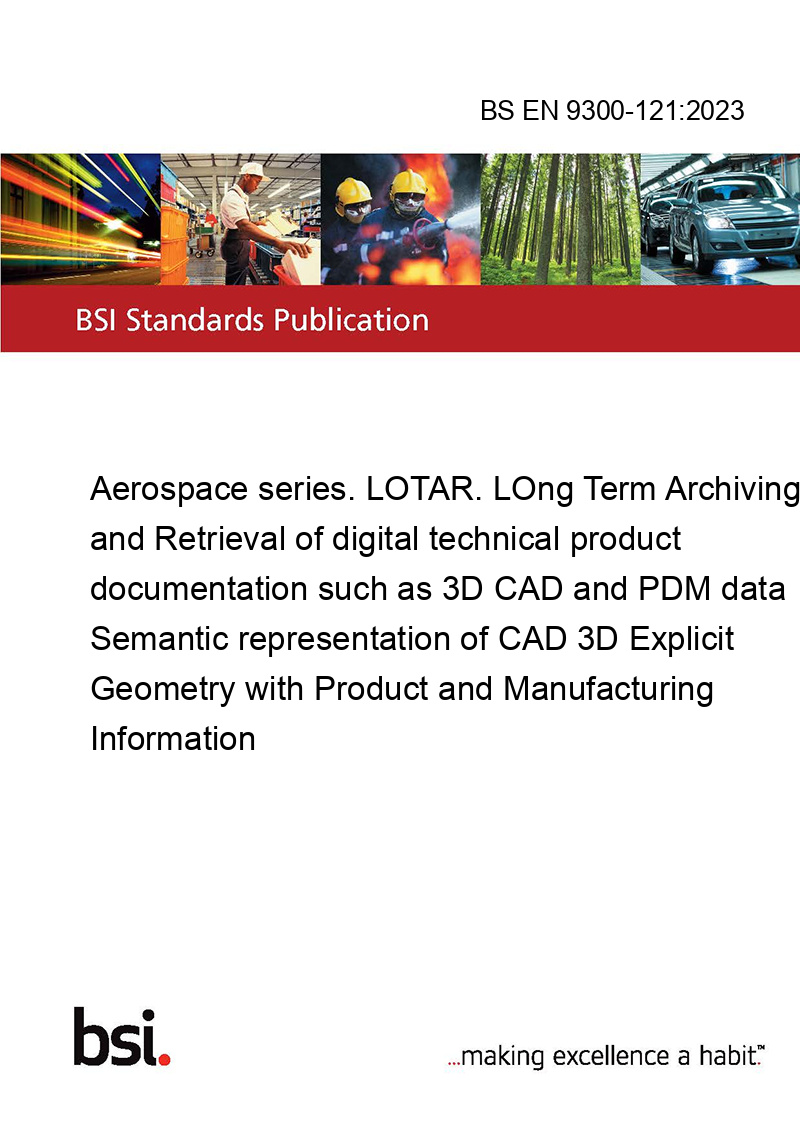 BS EN 9300-121:2023

BSI Standards Publication

Aerospace series. LOTAR. LOng Term Archiving and Retrieval of digital technical product documentation such as 3D CAD and PDM data Semantic representation of CAD 3D Explicit Geometry with Product and Manufacturing Information

bsi.

...making excellence a habit.™